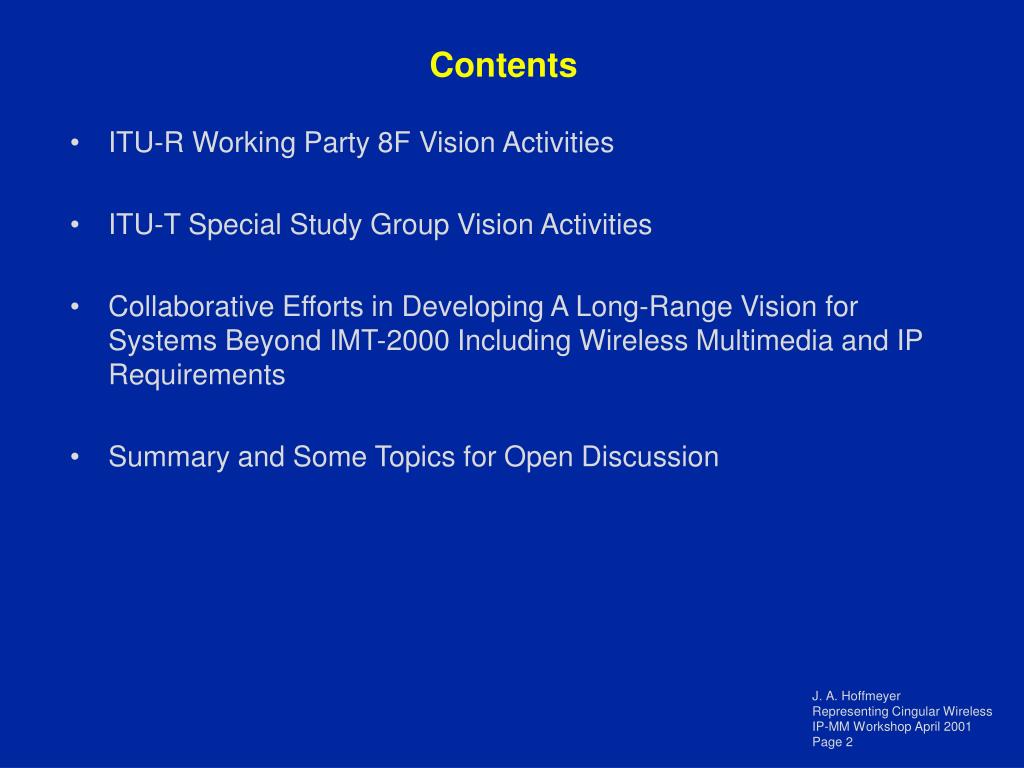 Contents

• ITU-R Working Party 8F Vision Activities

• ITU-T Special Study Group Vision Activities

• Collaborative Efforts in Developing A Long-Range Vision for Systems Beyond IMT-2000 Including Wireless Multimedia and IP Requirements

• Summary and Some Topics for Open Discussion

J. A. Hoffmeyer
Representing Cingular Wireless
IP-MM Workshop April 2001
Page 2